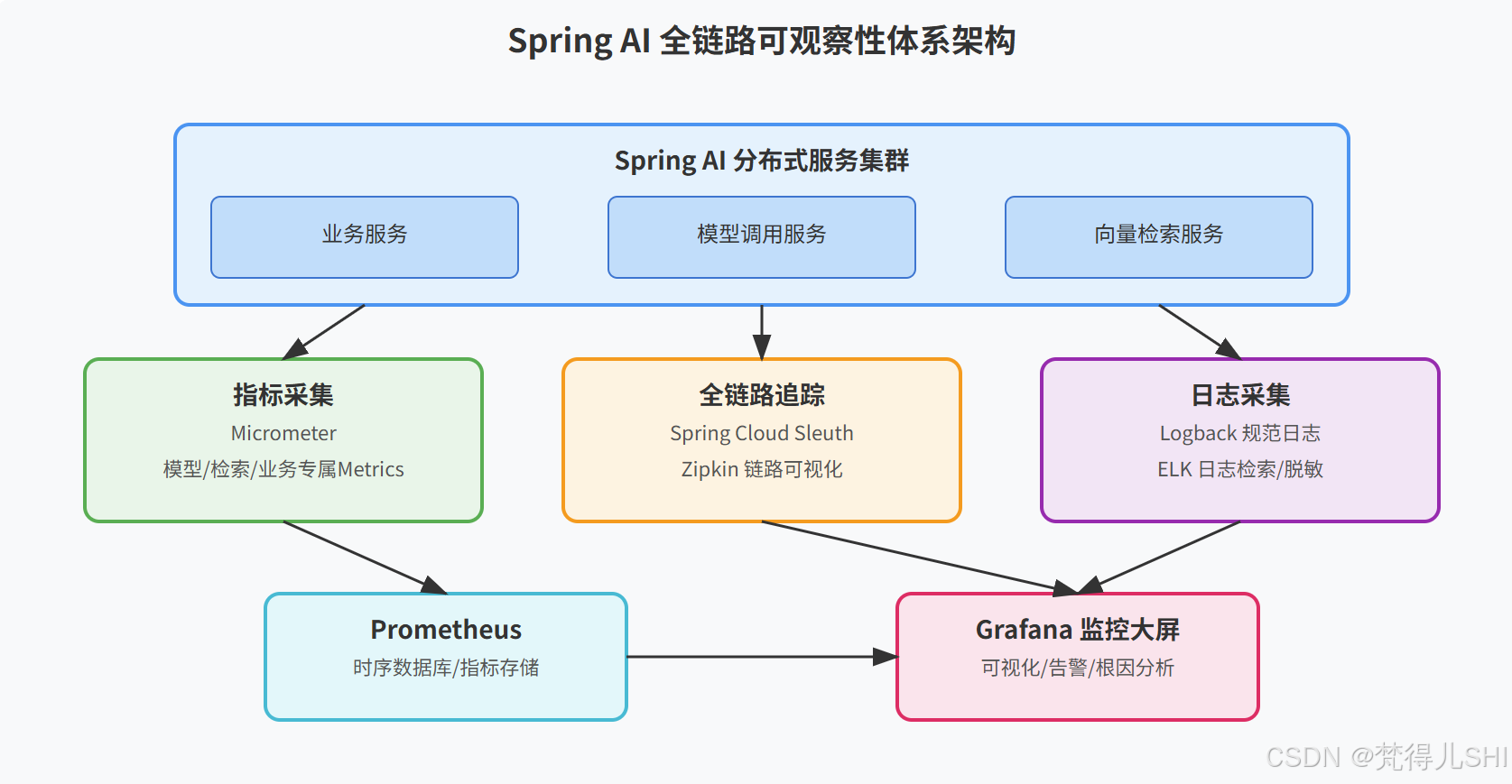 Spring AI 全链路可观察性体系架构

Spring AI 分布式服务集群

业务服务

模型调用服务

向量检索服务

指标采集
Micrometer
模型/检索/业务专属Metrics

全链路追踪
Spring Cloud Sleuth
Zipkin 链路可视化

日志采集
Logback 规范日志
ELK 日志检索/脱敏

Prometheus
时序数据库/指标存储

Grafana 监控大屏
可视化/告警/根因分析

CSDN @梵得儿SHI